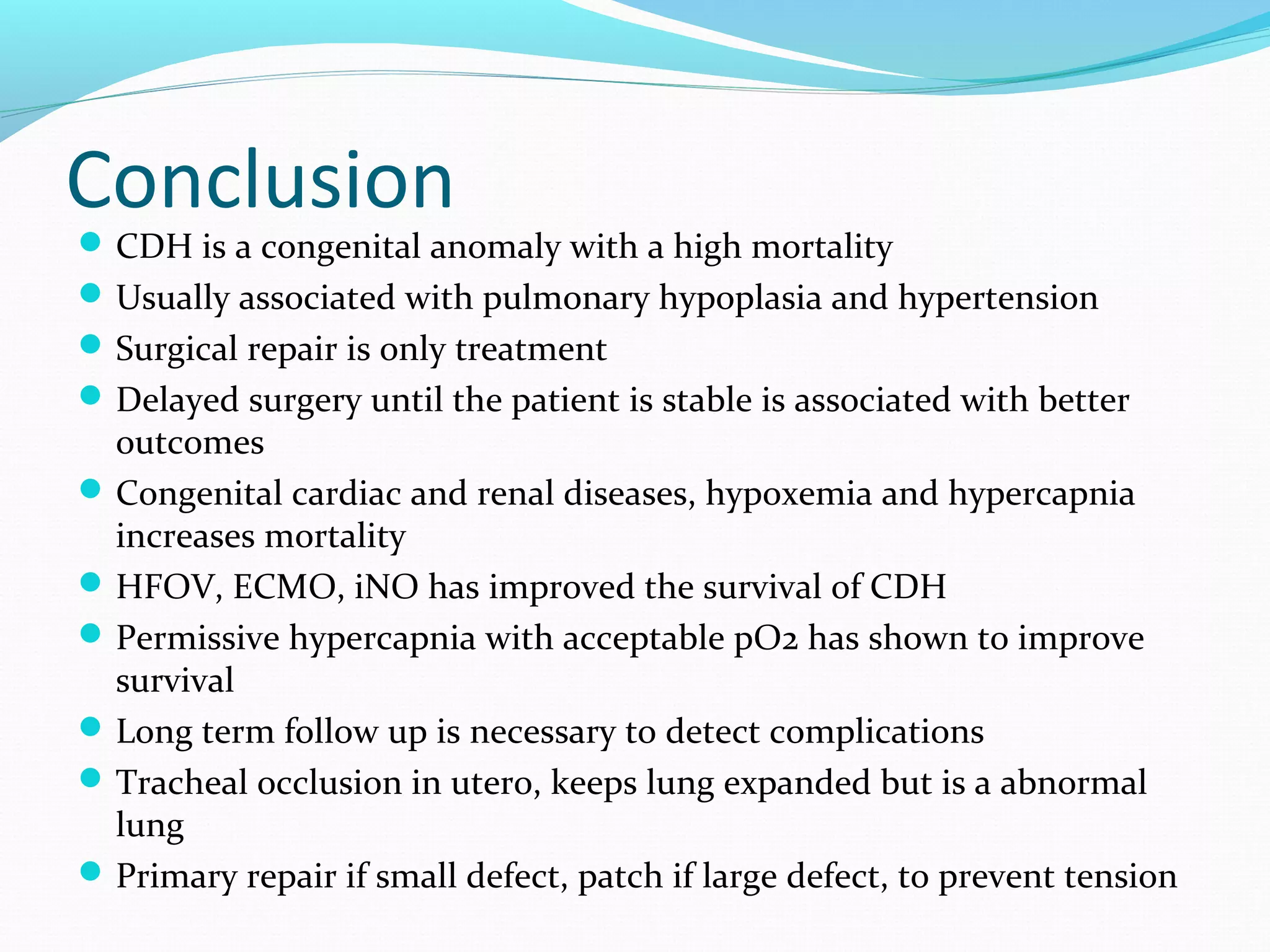 Conclusion

- CDH is a congenital anomaly with a high mortality
- Usually associated with pulmonary hypoplasia and hypertension
- Surgical repair is only treatment
- Delayed surgery until the patient is stable is associated with better outcomes
- Congenital cardiac and renal diseases, hypoxemia and hypercapnia increases mortality
- HFOV, ECMO, iNO has improved the survival of CDH
- Permissive hypercapnia with acceptable pO2 has shown to improve survival
- Long term follow up is necessary to detect complications
- Tracheal occlusion in utero, keeps lung expanded but is a abnormal lung
- Primary repair if small defect, patch if large defect, to prevent tension